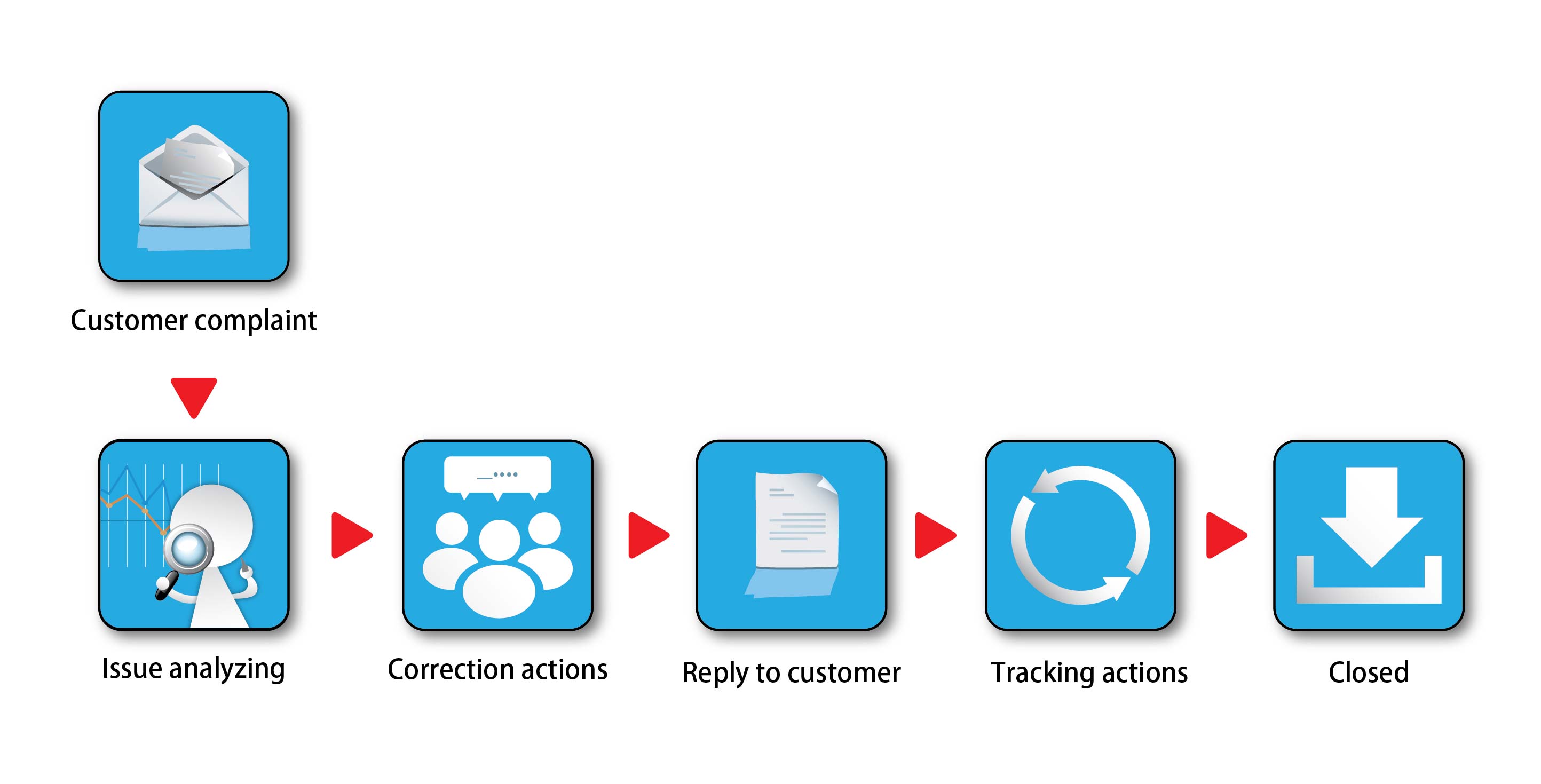 Customer complaint

Issue analyzing

Correction actions

Reply to customer

Tracking actions

Closed